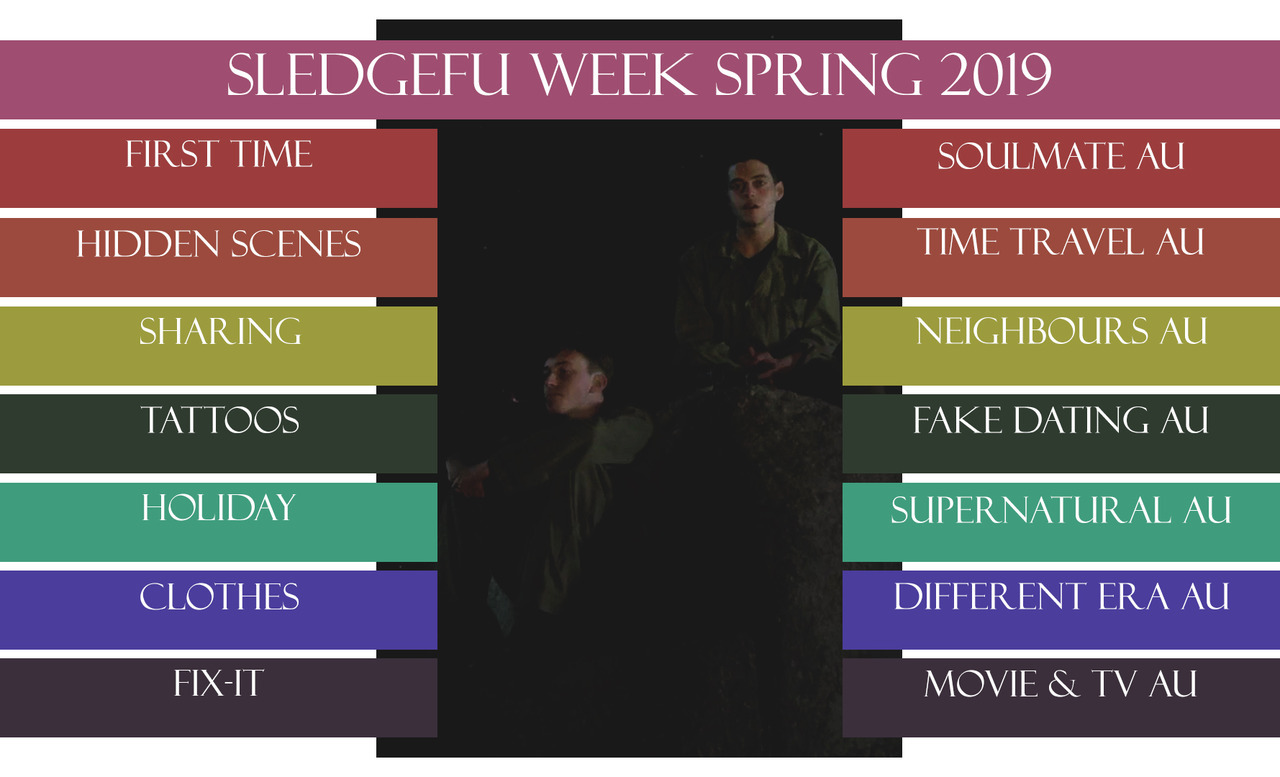 SLEDGEFU WEEK SPRING 2019

FIRST TIME
HIDDEN SCENES
SHARING
TATTOOS
HOLIDAY
CLOTHES
FIX-IT

SOULMATE AU
TIME TRAVEL AU
NEIGHBOURS AU
FAKE DATING AU
SUPERNATURAL AU
DIFFERENT ERA AU
MOVIE & TV AU